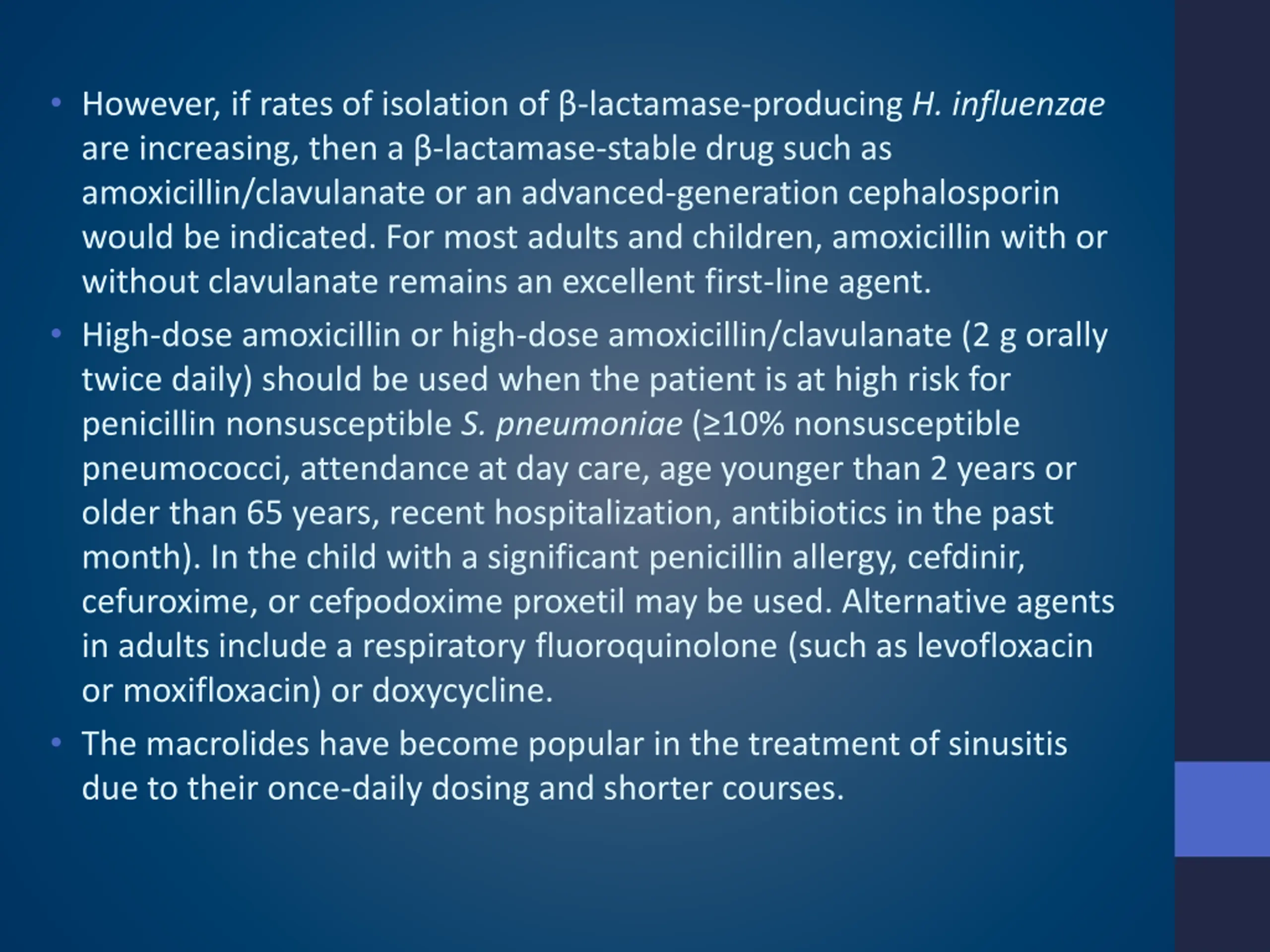 • However, if rates of isolation of β-lactamase-producing H. influenzae are increasing, then a β-lactamase-stable drug such as amoxicillin/clavulanate or an advanced-generation cephalosporin would be indicated. For most adults and children, amoxicillin with or without clavulanate remains an excellent first-line agent.

• High-dose amoxicillin or high-dose amoxicillin/clavulanate (2 g orally twice daily) should be used when the patient is at high risk for penicillin nonsusceptible S. pneumoniae (≥10% nonsusceptible pneumococci, attendance at day care, age younger than 2 years or older than 65 years, recent hospitalization, antibiotics in the past month). In the child with a significant penicillin allergy, cefdinir, cefuroxime, or cefpodoxime proxetil may be used. Alternative agents in adults include a respiratory fluoroquinolone (such as levofloxacin or moxifloxacin) or doxycycline.

• The macrolides have become popular in the treatment of sinusitis due to their once-daily dosing and shorter courses.